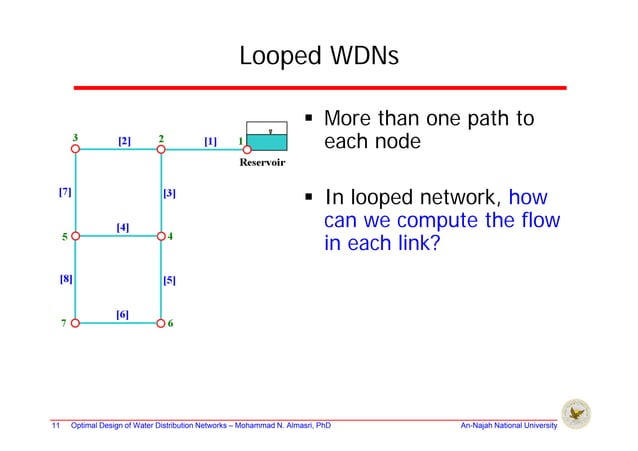 Looped WDNs

3 [2] 2 [1] 1

Reservoir

[7] [3]

5 [4] 4

[8] [5]

7 [6] 6

▪ More than one path to each node

▪ In looped network, how can we compute the flow in each link?

11 Optimal Design of Water Distribution Networks – Mohammad N. Almasri, PhD

An-Najah National University